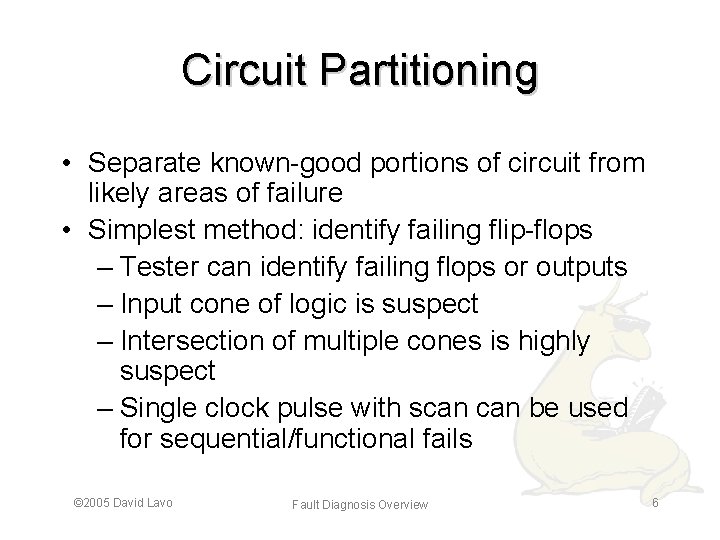 Circuit Partitioning

• Separate known-good portions of circuit from likely areas of failure
• Simplest method: identify failing flip-flops
– Tester can identify failing flops or outputs
– Input cone of logic is suspect
– Intersection of multiple cones is highly suspect
– Single clock pulse with scan can be used for sequential/functional fails

©2005 David Lavo

Fault Diagnosis Overview

6